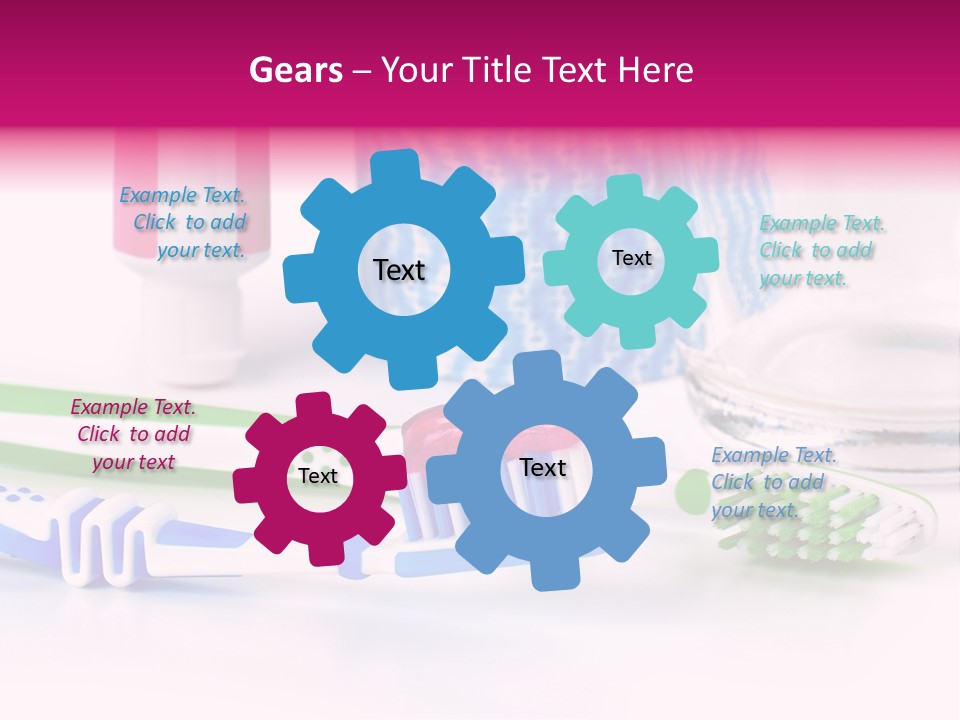 Gears – Your Title Text Here

Example Text. Click to add your text.

Text

Text

Example Text. Click to add your text.

Example Text. Click to add your text

Text

Text

Example Text. Click to add your text.